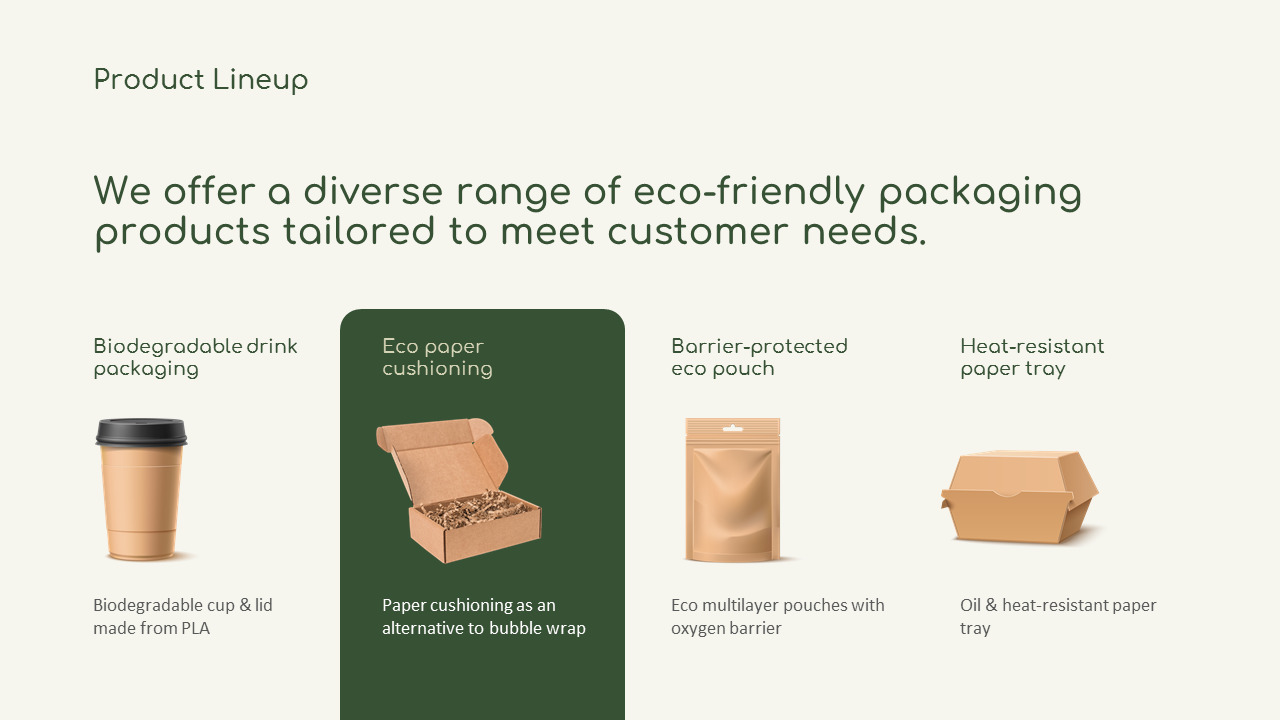 Product Lineup

We offer a diverse range of eco-friendly packaging products tailored to meet customer needs.

Biodegradable drink packaging

Biodegradable cup & lid made from PLA

Eco paper cushioning

Paper cushioning as an alternative to bubble wrap

Barrier-protected eco pouch

Eco multilayer pouches with oxygen barrier

Heat-resistant paper tray

Oil & heat-resistant paper tray